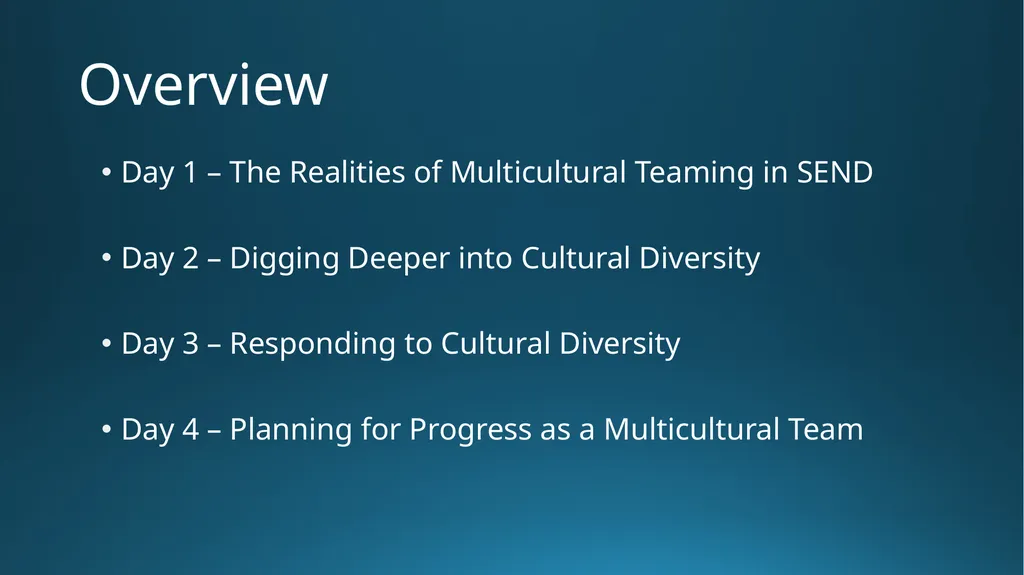 Overview

• Day 1 – The Realities of Multicultural Teaming in SEND

• Day 2 – Digging Deeper into Cultural Diversity

• Day 3 – Responding to Cultural Diversity

• Day 4 – Planning for Progress as a Multicultural Team